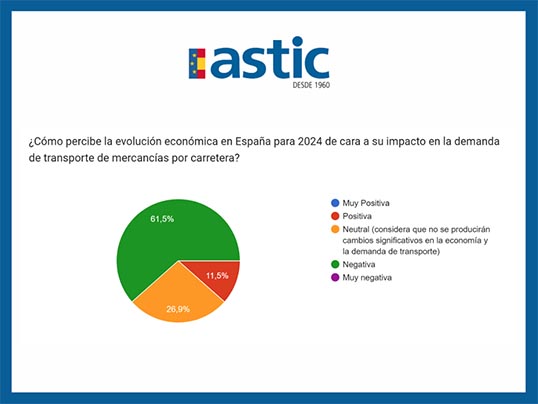 astic
DESDE 1960

¿Cómo percibe la evolución económica en España para 2024 de cara a su impacto en la demanda de transporte de mercancías por carretera?

61,5%
11,5%
26,9%

Muy Positiva
Positiva
Neutral (considera que no se producirán cambios significativos en la economía y la demanda de transporte)
Negativa
Muy negativa